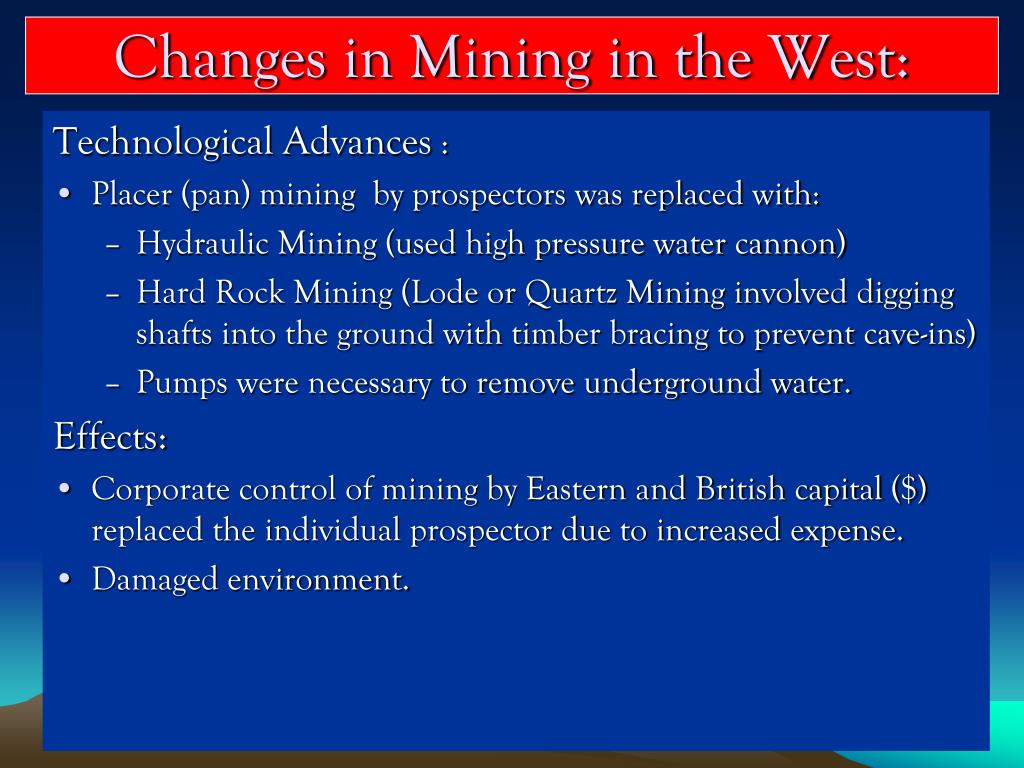 Changes in Mining in the West:

Technological Advances :

• Placer (pan) mining by prospectors was replaced with:
– Hydraulic Mining (used high pressure water cannon)
– Hard Rock Mining (Lode or Quartz Mining involved digging shafts into the ground with timber bracing to prevent cave-ins)
– Pumps were necessary to remove underground water.

Effects:

• Corporate control of mining by Eastern and British capital ($) replaced the individual prospector due to increased expense.
• Damaged environment.